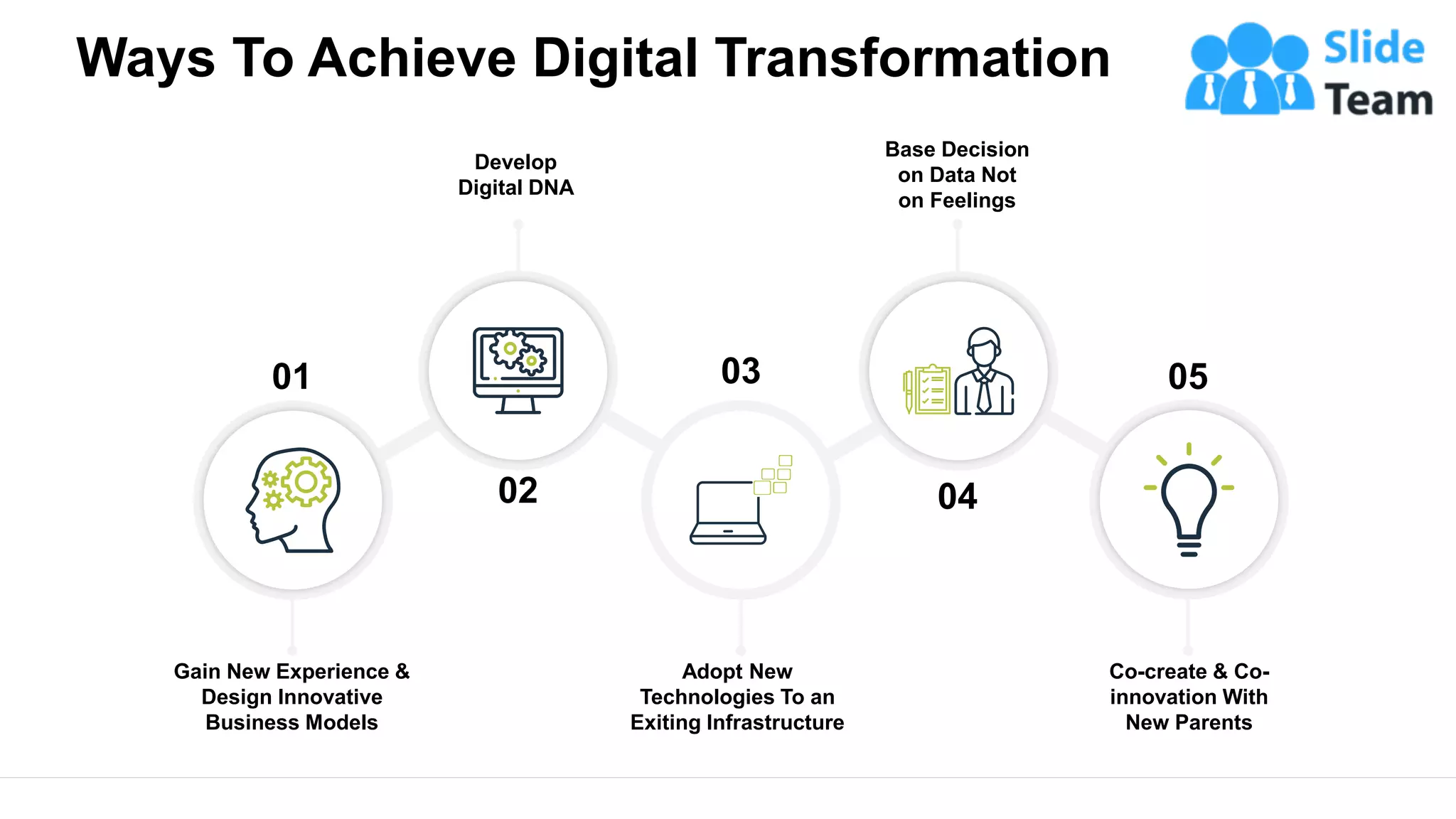 Ways To Achieve Digital Transformation

Slide Team

Develop Digital DNA

Base Decision on Data Not on Feelings

01

02

03

04

05

Gain New Experience & Design Innovative Business Models

Adopt New Technologies To an Exiting Infrastructure

Co-create & Co-innovation With New Parents